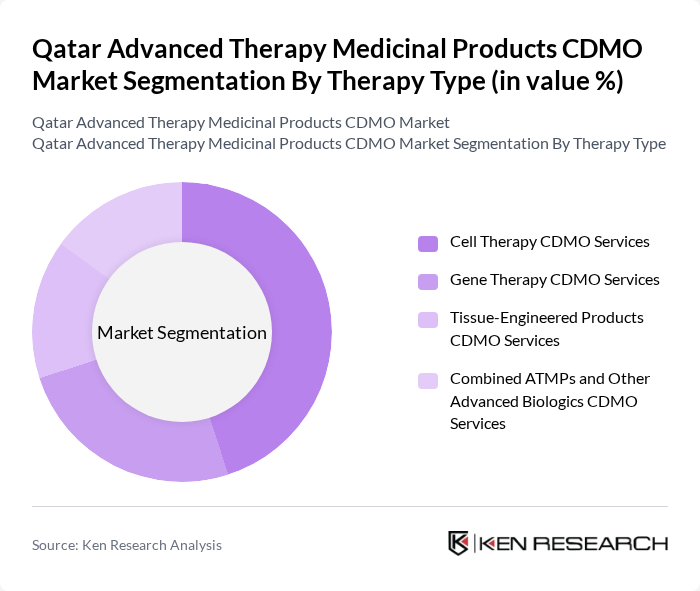 Qatar Advanced Therapy Medicinal Products CDMO Market Segmentation By Therapy Type (in value %)

Qatar Advanced Therapy Medicinal Products CDMO Market
Qatar Advanced Therapy Medicinal Products CDMO Market Segmentation By Therapy Type

Market Segmentation

Cell Therapy CDMO Services

Gene Therapy CDMO Services

Tissue-Engineered Products CDMO Services

Combined ATMPs and Other Advanced Biologics CDMO Services

Source: Ken Research Analysis

KEN RESEARCH